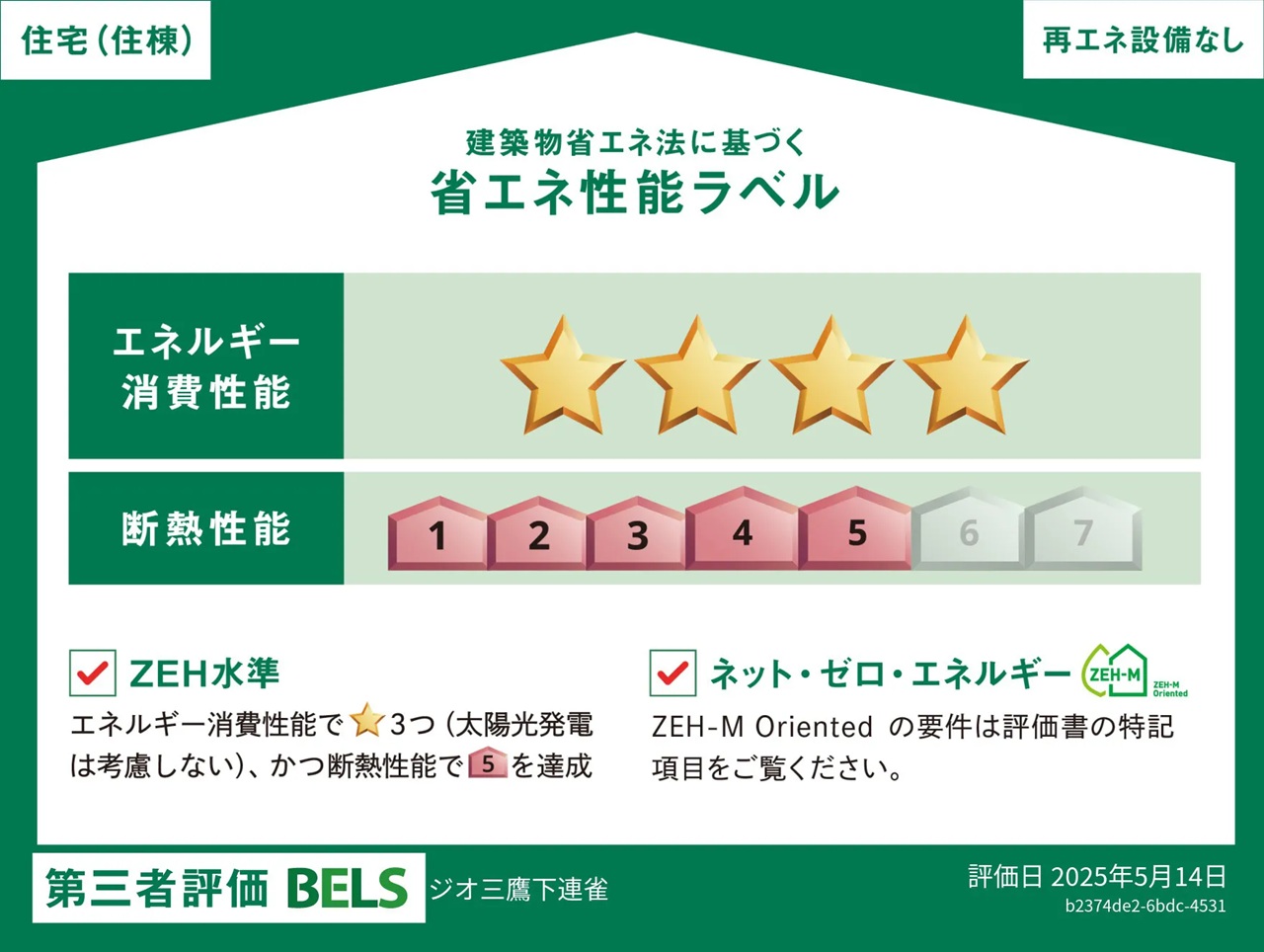 住宅（住棟）

再エネ設備なし

建築物省エネ法に基づく
省エネ性能ラベル

エネルギー消費性能

断熱性能

1 2 3 4 5 6 7

ZEH水準
エネルギー消費性能で 3つ（太陽光発電は考慮しない）、かつ断熱性能で 5 を達成

ネット・ゼロ・エネルギー ZEH-M ZEH-M Oriented
ZEH-M Oriented の要件は評価書の特記項目をご覧ください。

第三者評価 BELS ジオ三鷹下連雀

評価日 2025年5月14日
b2374de2-6bdc-4531